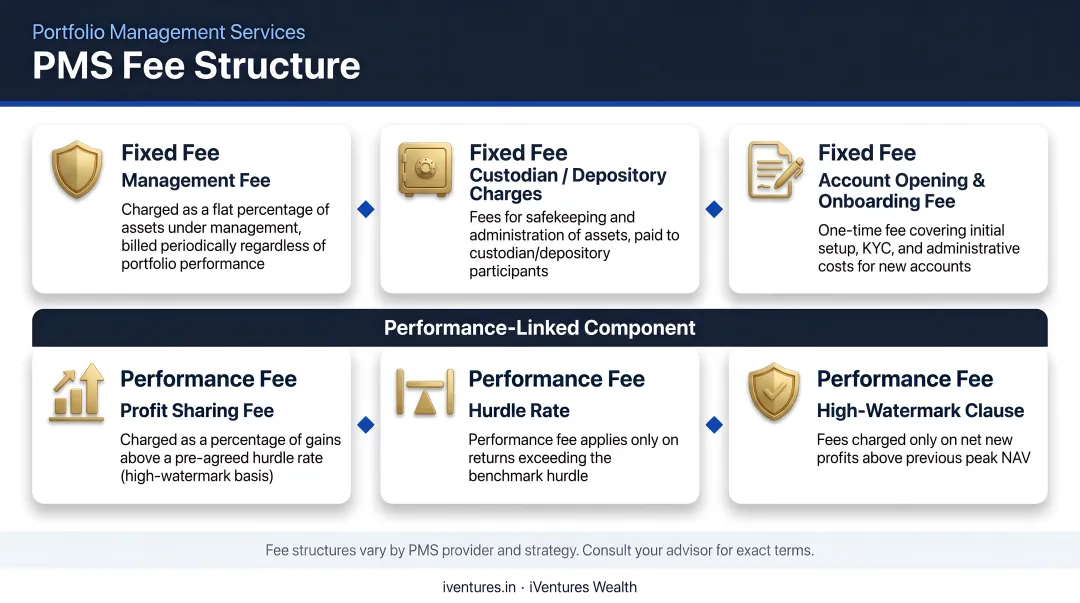 Portfolio Management Services

PMS Fee Structure

Fixed Fee
Management Fee
Charged as a flat percentage of assets under management, billed periodically regardless of portfolio performance

Fixed Fee
Custodian / Depository Charges
Fees for safekeeping and administration of assets, paid to custodian/depository participants

Fixed Fee
Account Opening & Onboarding Fee
One-time fee covering initial setup, KYC, and administrative costs for new accounts

Performance-Linked Component

Performance Fee
Profit Sharing Fee
Charged as a percentage of gains above a pre-agreed hurdle rate (high-watermark basis)

Performance Fee
Hurdle Rate
Performance fee applies only on returns exceeding the benchmark hurdle

Performance Fee
High-Watermark Clause
Fees charged only on net new profits above previous peak NAV

Fee structures vary by PMS provider and strategy. Consult your advisor for exact terms.

iventures.in · iVentures Wealth